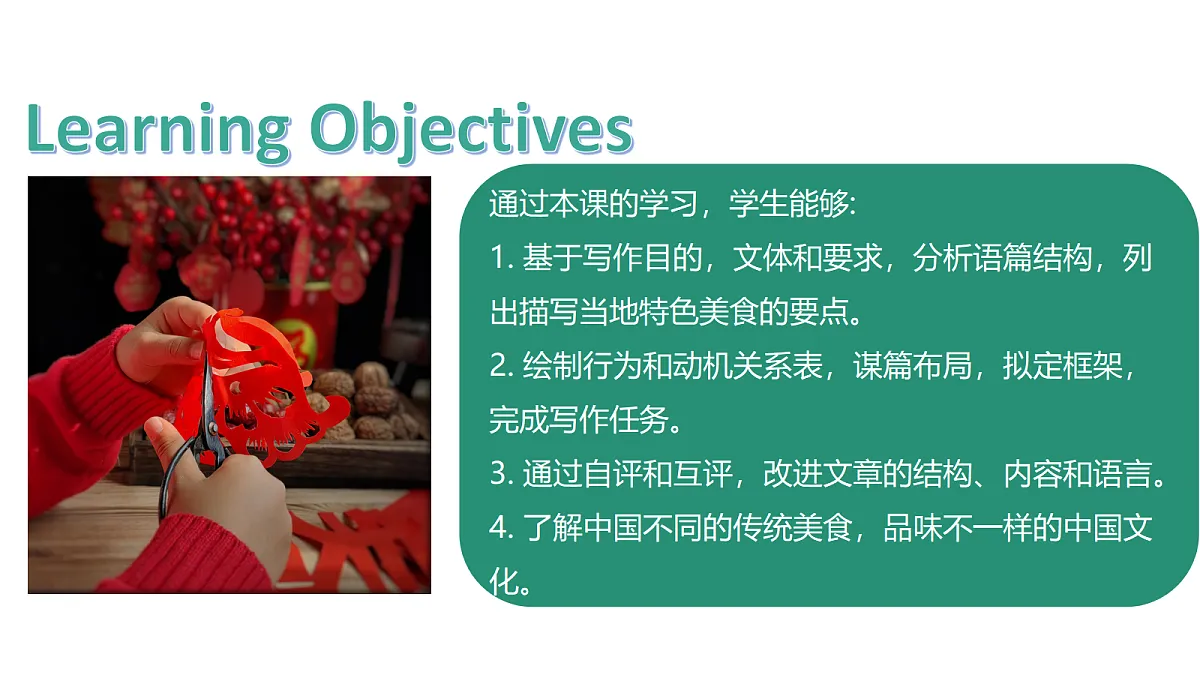 Learning Objectives

通过本课的学习，学生能够:

1. 基于写作目的，文体和要求，分析语篇结构，列出描写当地特色美食的要点。

2. 绘制行为和动机关系表，谋篇布局，拟定框架，完成写作任务。

3. 通过自评和互评，改进文章的结构、内容和语言。

4. 了解中国不同的传统美食，品味不一样的中国文化。